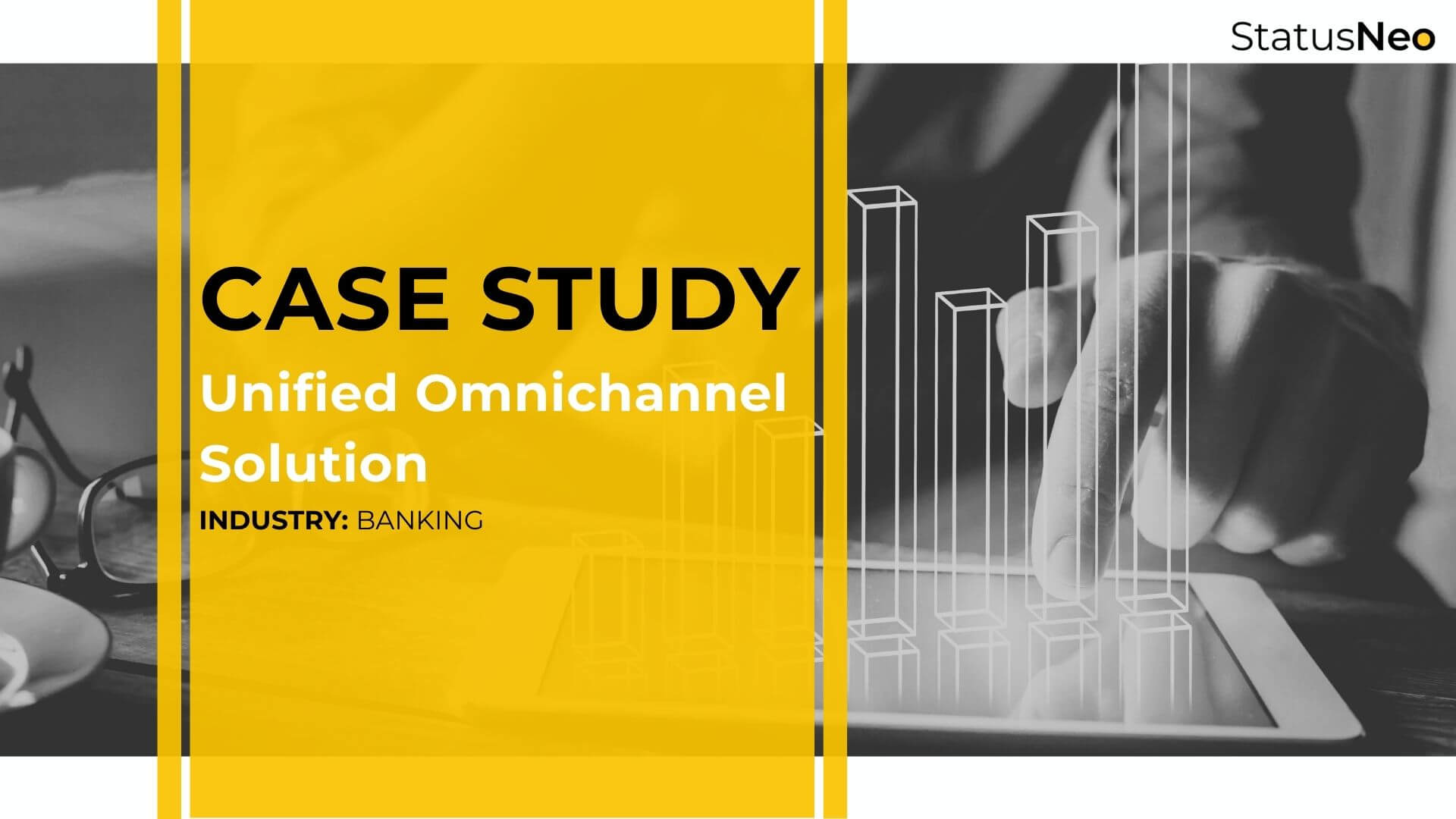 StatusNeo

CASE STUDY

Unified Omnichannel Solution

INDUSTRY: BANKING